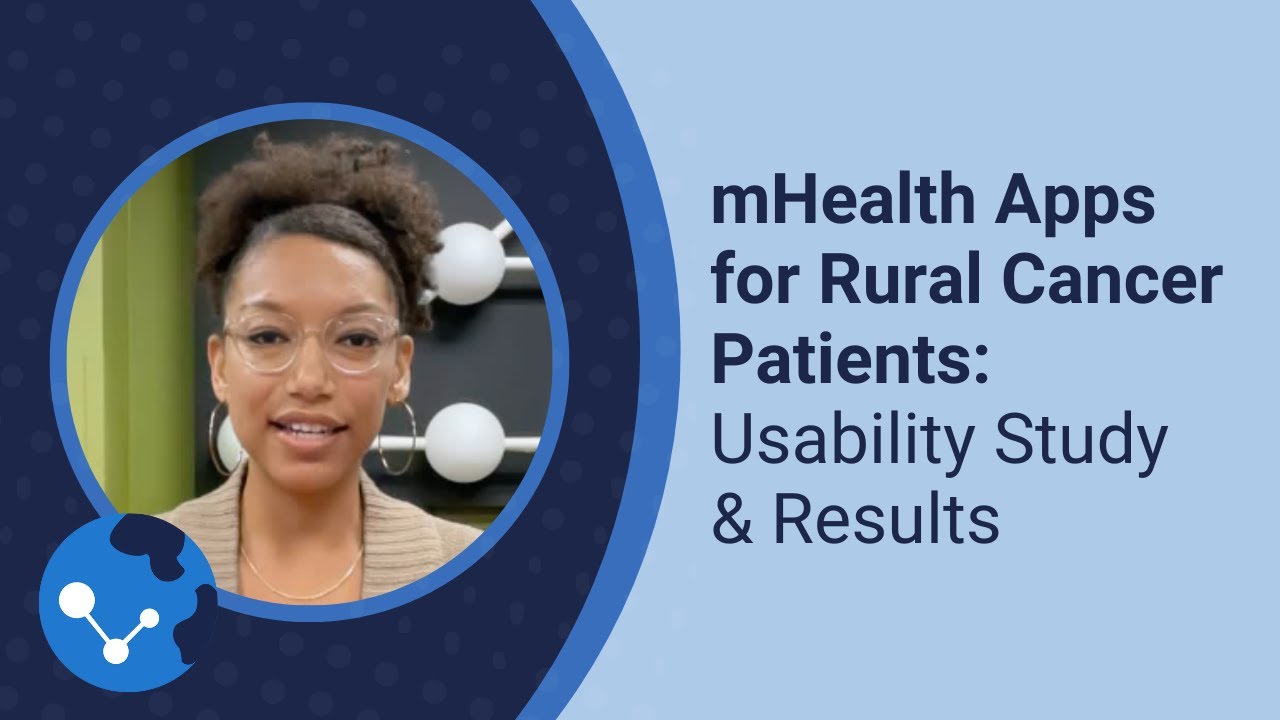 mHealth Apps for Rural Cancer Patients: Usability Study & Results